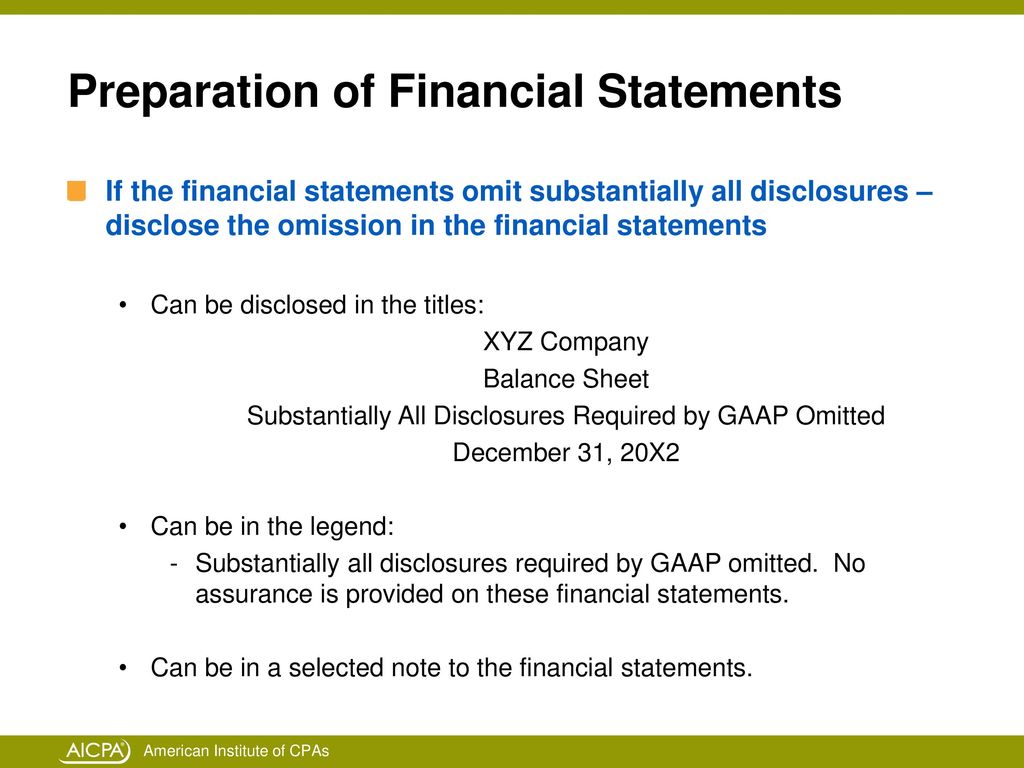 Preparation of Financial Statements

If the financial statements omit substantially all disclosures – disclose the omission in the financial statements

• Can be disclosed in the titles:
XYZ Company
Balance Sheet
Substantially All Disclosures Required by GAAP Omitted
December 31, 20X2

• Can be in the legend:
- Substantially all disclosures required by GAAP omitted. No assurance is provided on these financial statements.

• Can be in a selected note to the financial statements.

AICPA American Institute of CPAs